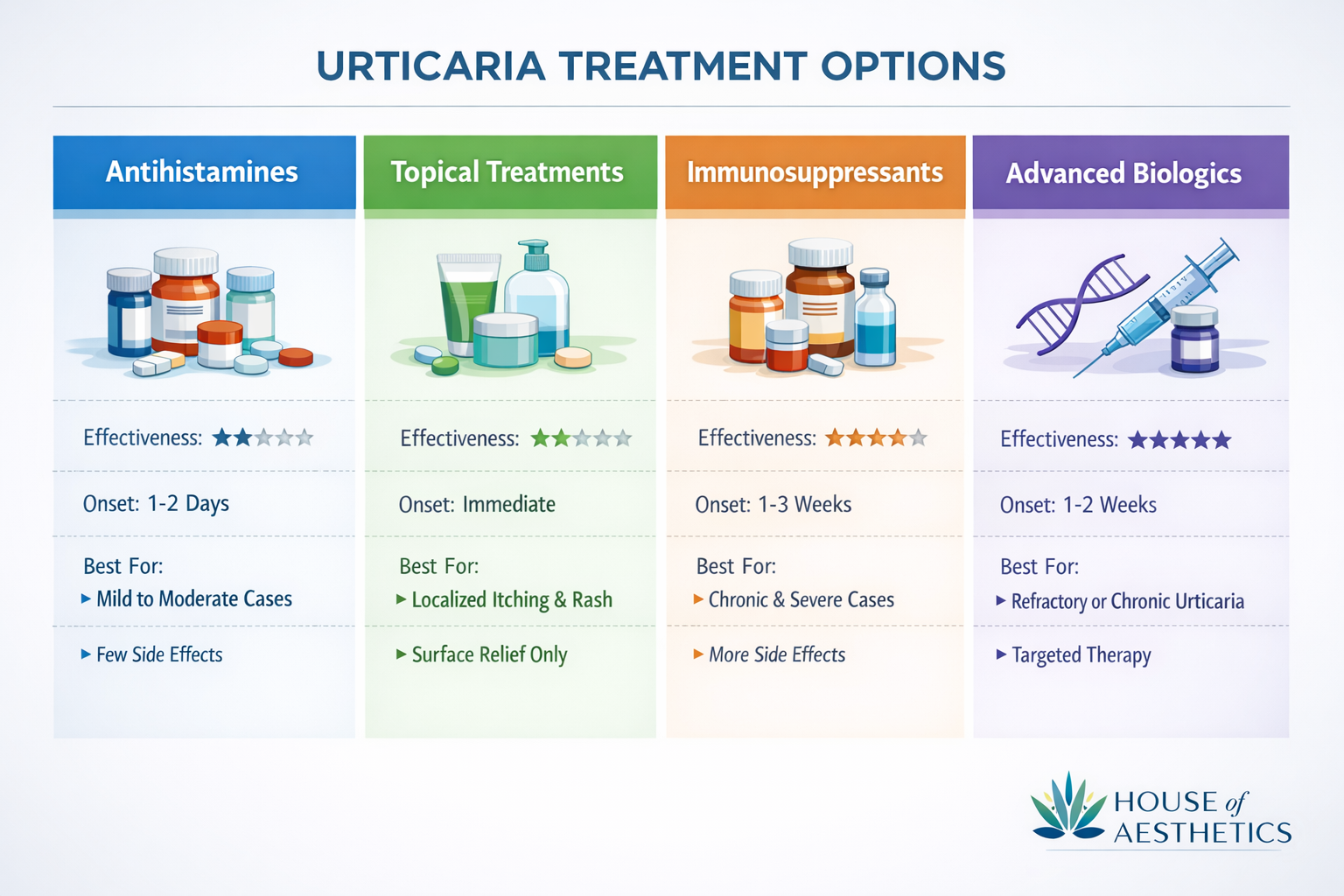 URTICARIA TREATMENT OPTIONS

Antihistamines

Effectiveness: ★★☆☆☆

Onset: 1-2 Days

Best For:
▸ Mild to Moderate Cases

▸ Few Side Effects

Topical Treatments

Effectiveness: ★★☆☆☆

Onset: Immediate

Best For:
▸ Localized Itching & Rash

▸ Surface Relief Only

Immunosuppressants

Effectiveness: ★★★★☆

Onset: 1-3 Weeks

Best For:
▸ Chronic & Severe Cases

▸ More Side Effects

Advanced Biologics

Effectiveness: ★★★★★

Onset: 1-2 Weeks

Best For:
▸ Refractory or Chronic Urticaria

▸ Targeted Therapy

HOUSE of AESTHETICS